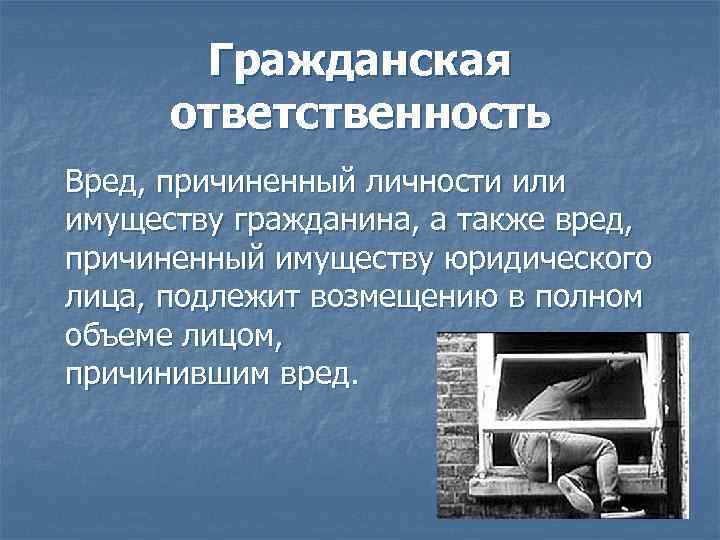 Гражданская ответственность

Вред, причиненный личности или имуществу гражданина, а также вред, причиненный имуществу юридического лица, подлежит возмещению в полном объеме лицом, причинившим вред.